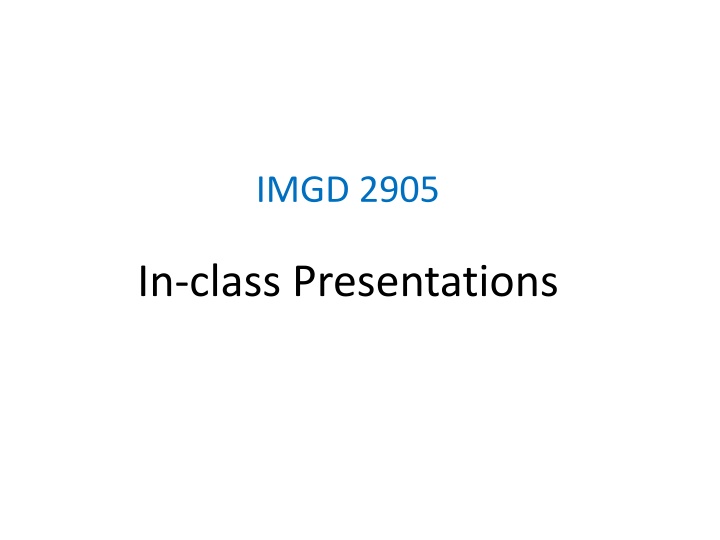 IMGD 2905

In-class Presentations